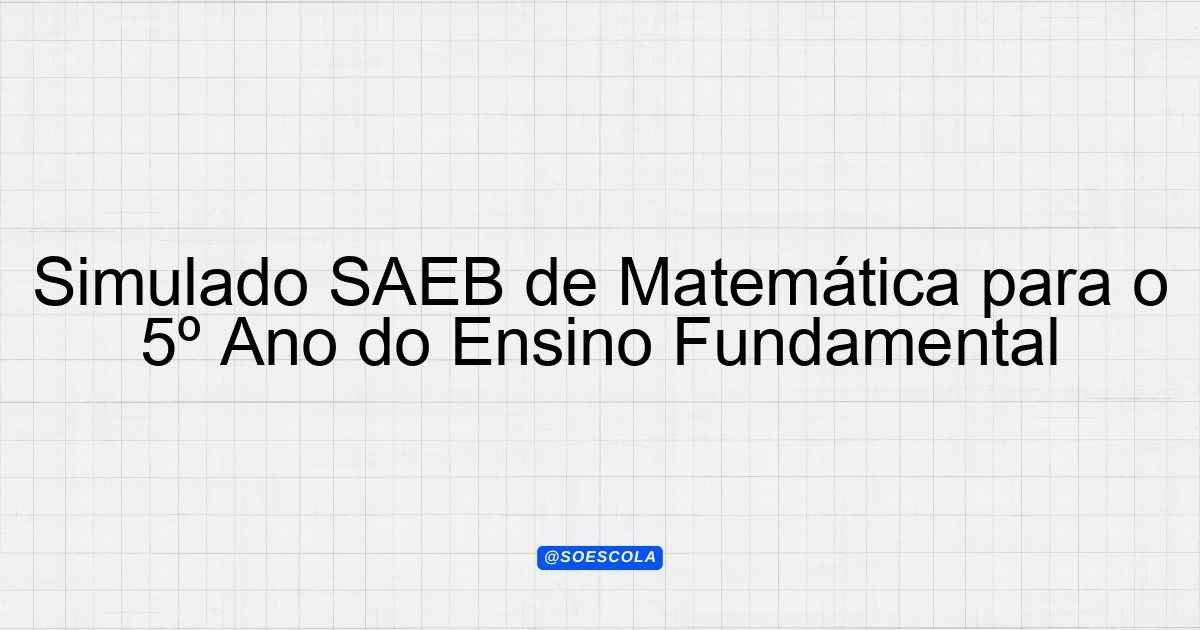 Simulado SAEB de Matemática para o 5º Ano do Ensino Fundamental

@SOESCOLA